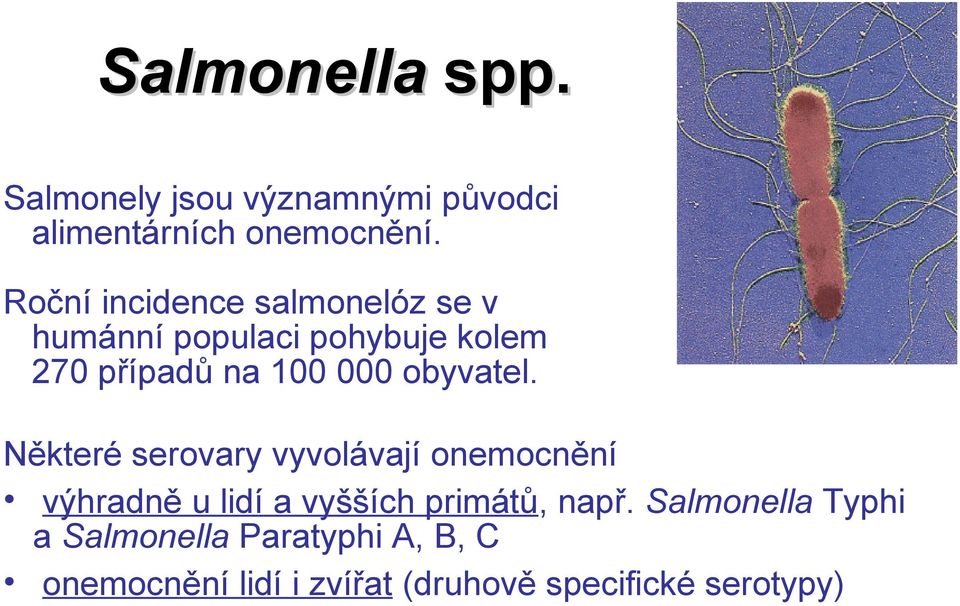 Salmonella spp.

Salmonely jsou významnými původci alimentárních onemocnění.

Roční incidence salmonelóz se v humánní populaci pohybuje kolem 270 případů na 100 000 obyvatel.

Některé serovary vyvolávají onemocnění

• výhradně u lidí a vyšších primátů, např. Salmonella Typhi a Salmonella Paratyphi A, B, C

• onemocnění lidí i zvířat (druhově specifické serotypy)